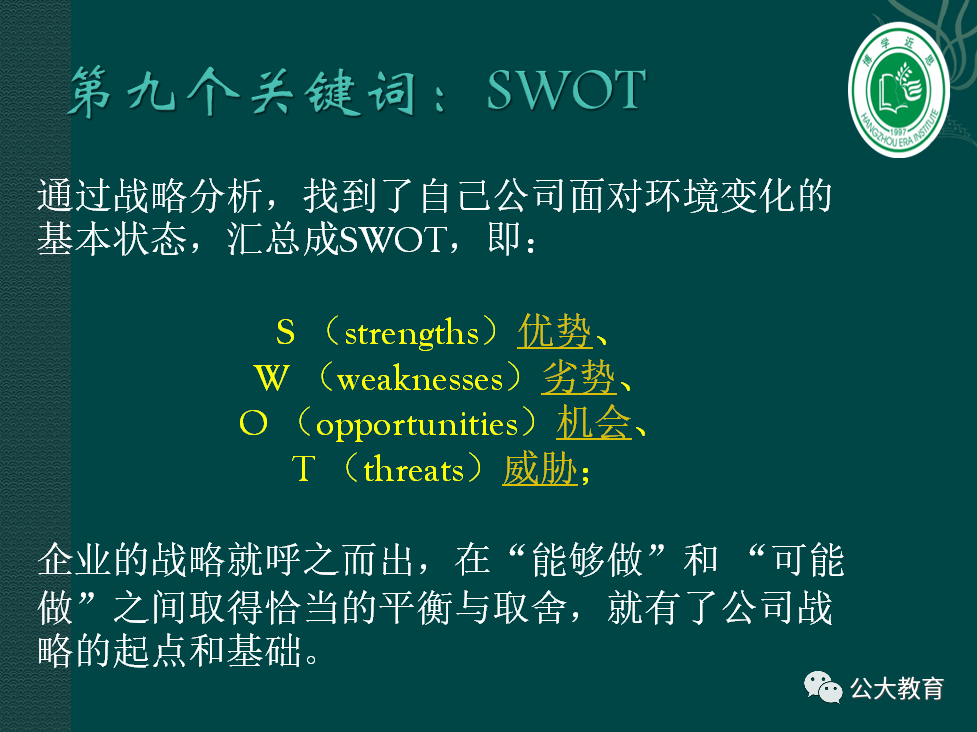 第九个关键词：SWOT

博学近思 1997 HANGZHOU ERA INSTITUTE

通过战略分析，找到了自己公司面对环境变化的基本状态，汇总成SWOT，即：

S （strengths）优势、
W （weaknesses）劣势、
O （opportunities）机会、
T （threats）威胁；

企业的战略就呼之而出，在“能够做”和 “可能做”之间取得恰当的平衡与取舍，就有了公司战略的起点和基础。

公大教育